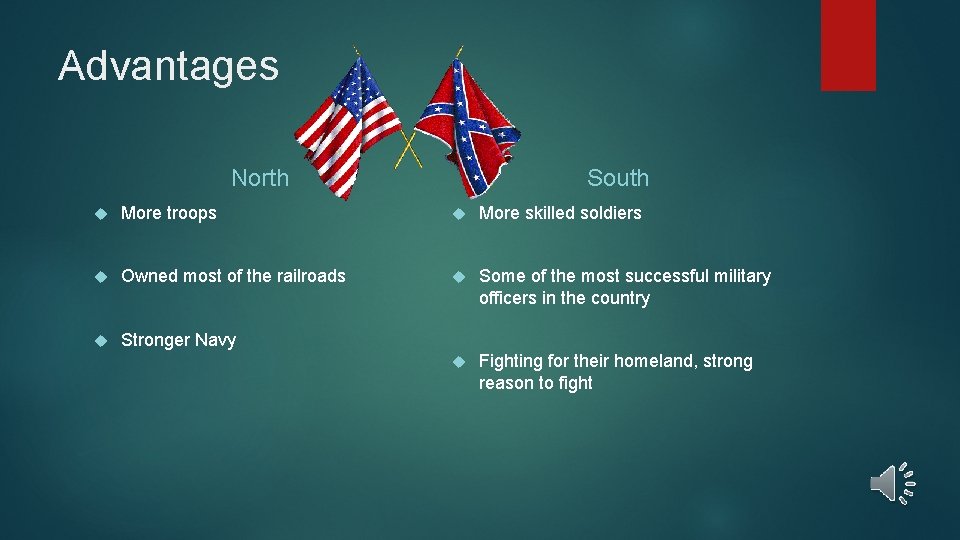 Advantages

North

More troops

Owned most of the railroads

Stronger Navy

South

More skilled soldiers

Some of the most successful military officers in the country

Fighting for their homeland, strong reason to fight